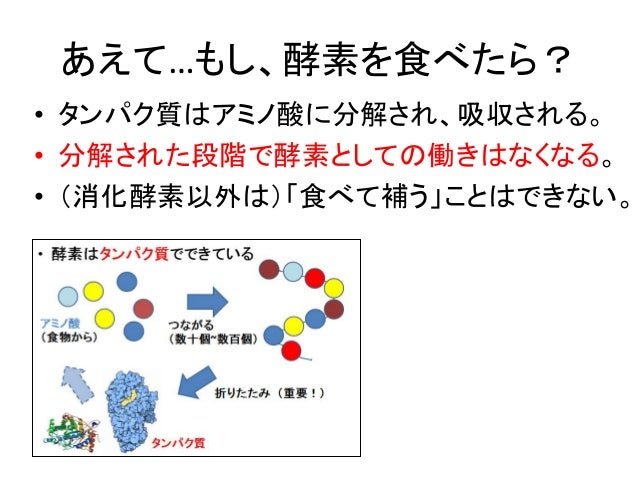 あえて…もし、酵素を食べたら？

• タンパク質はアミノ酸に分解され、吸収される。
• 分解された段階で酵素としての働きはなくなる。
• （消化酵素以外は）「食べて補う」ことはできない。

• 酵素はタンパク質でできている

アミノ酸
（食物から）

つながる
（数十個~数百個）

折りたたみ（重要！）

タンパク質